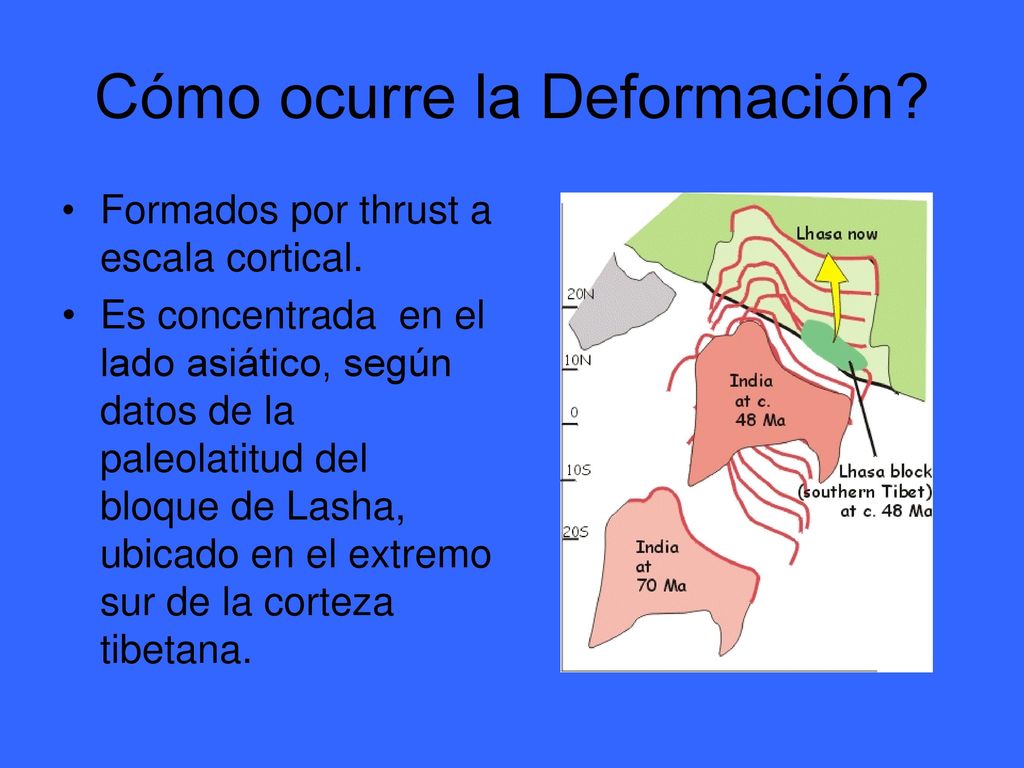 Cómo ocurre la Deformación?

• Formados por thrust a escala cortical.
• Es concentrada en el lado asiático, según datos de la paleolatitud del bloque de Lasha, ubicado en el extremo sur de la corteza tibetana.

Lhasa now
20N
10N
0
10S
20S
India at c. 48 Ma
Lhasa block (southern Tibet) at c. 48 Ma
India at 70 Ma